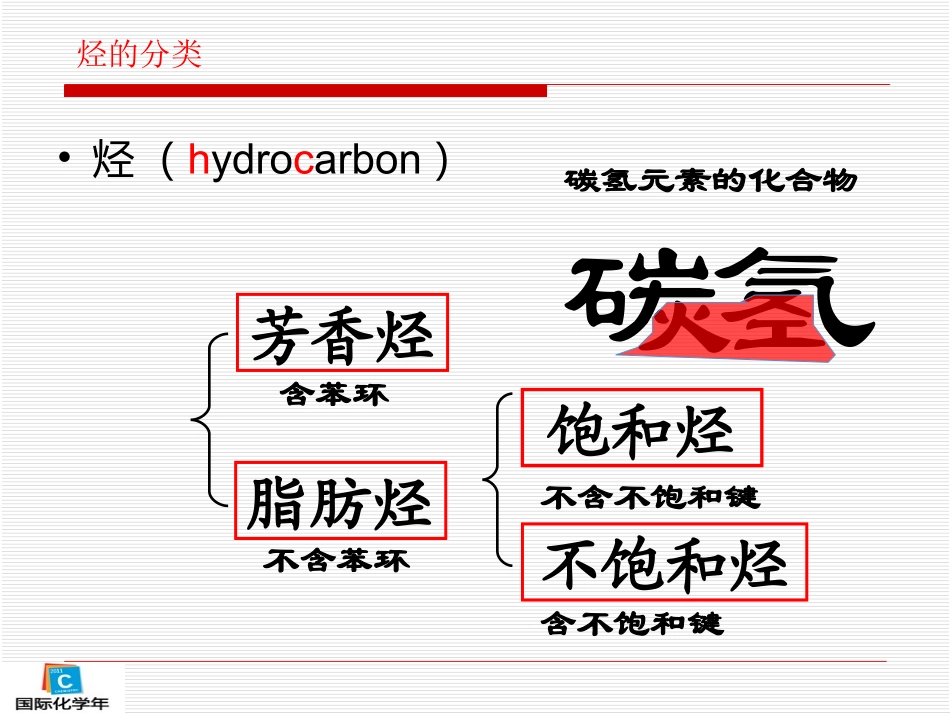 烃的分类

• 烃（hydrocarbon）

碳氢元素的化合物

碳氢

芳香烃

含苯环

脂肪烃

不含苯环

饱和烃

不含不饱和键

不饱和烃

含不饱和键

2011 C

国际化学年